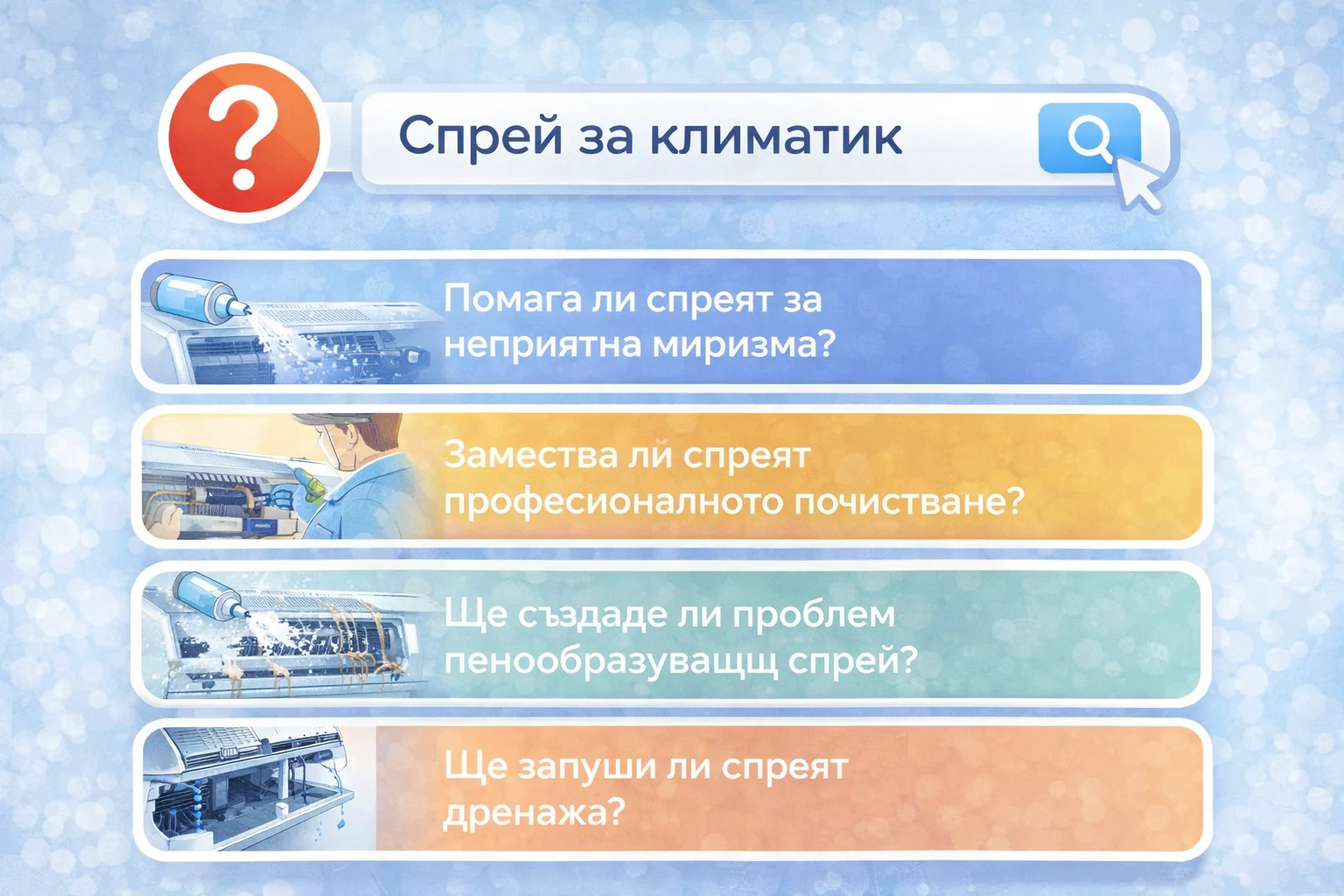 ?

Спрей за климатик

Помага ли спреят за неприятна миризма?

Замества лй спреят професионалното почистване?

Ще създаде ли проблем пенообразуващщ спрей?

Ще запуши ли спреят дренажа?